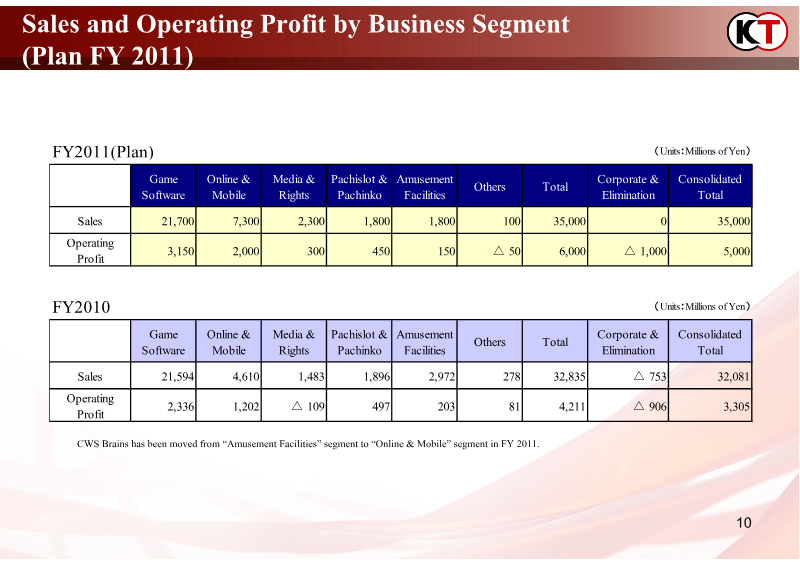 Sales and Operating Profit by Business Segment (Plan FY 2011)

KT

FY2011(Plan)

（Units：Millions of Yen）

| | Game Software | Online & Mobile | Media & Rights | Pachislot & Pachinko | Amusement Facilities | Others | Total | Corporate & Elimination | Consolidated Total |
|---|---|---|---|---|---|---|---|---|---|
| Sales | 21,700 | 7,300 | 2,300 | 1,800 | 1,800 | 100 | 35,000 | 0 | 35,000 |
| Operating Profit | 3,150 | 2,000 | 300 | 450 | 150 | △ 50 | 6,000 | △ 1,000 | 5,000 |

FY2010

（Units：Millions of Yen）

| | Game Software | Online & Mobile | Media & Rights | Pachislot & Pachinko | Amusement Facilities | Others | Total | Corporate & Elimination | Consolidated Total |
|---|---|---|---|---|---|---|---|---|---|
| Sales | 21,594 | 4,610 | 1,483 | 1,896 | 2,972 | 278 | 32,835 | △ 753 | 32,081 |
| Operating Profit | 2,336 | 1,202 | △ 109 | 497 | 203 | 81 | 4,211 | △ 906 | 3,305 |

CWS Brains has been moved from “Amusement Facilities” segment to “Online & Mobile” segment in FY 2011.

10